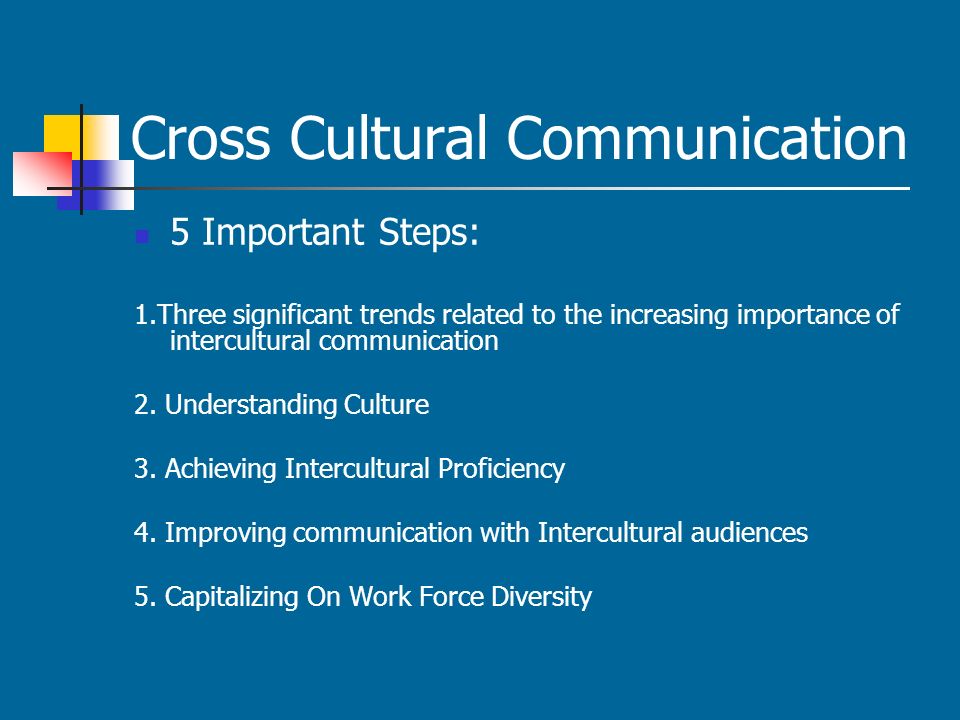 Cross Cultural Communication

5 Important Steps:

1.Three significant trends related to the increasing importance of intercultural communication

2. Understanding Culture

3. Achieving Intercultural Proficiency

4. Improving communication with Intercultural audiences

5. Capitalizing On Work Force Diversity